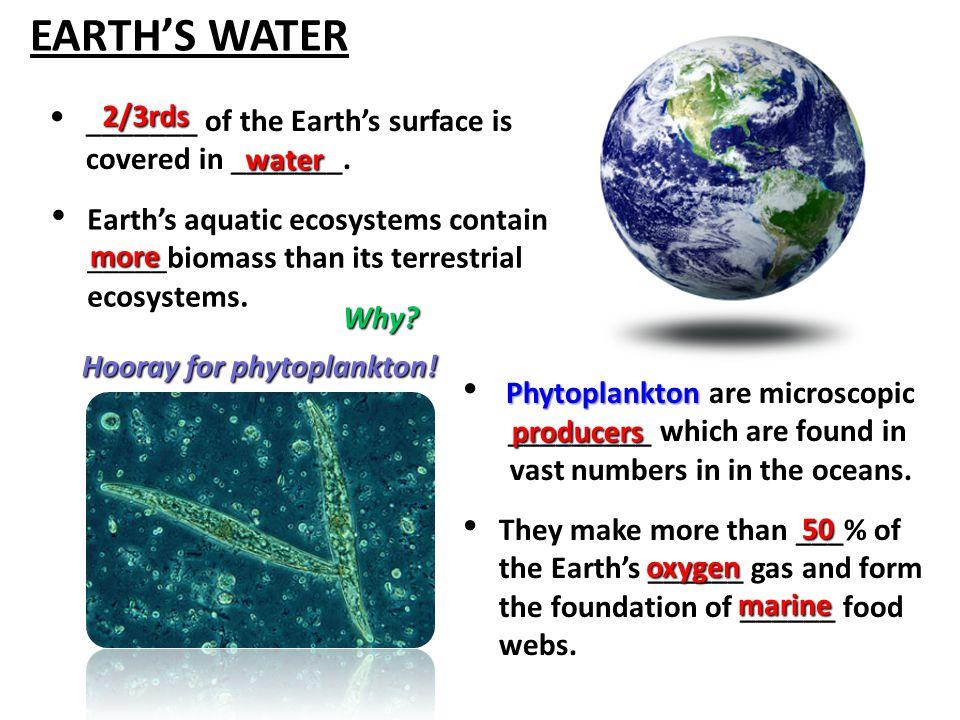 EARTH'S WATER

• 2/3rds of the Earth's surface is covered in water.

• Earth's aquatic ecosystems contain more biomass than its terrestrial ecosystems.

Why?

Hooray for phytoplankton!

• Phytoplankton are microscopic producers which are found in vast numbers in in the oceans.

• They make more than 50 % of the Earth's oxygen gas and form the foundation of marine food webs.